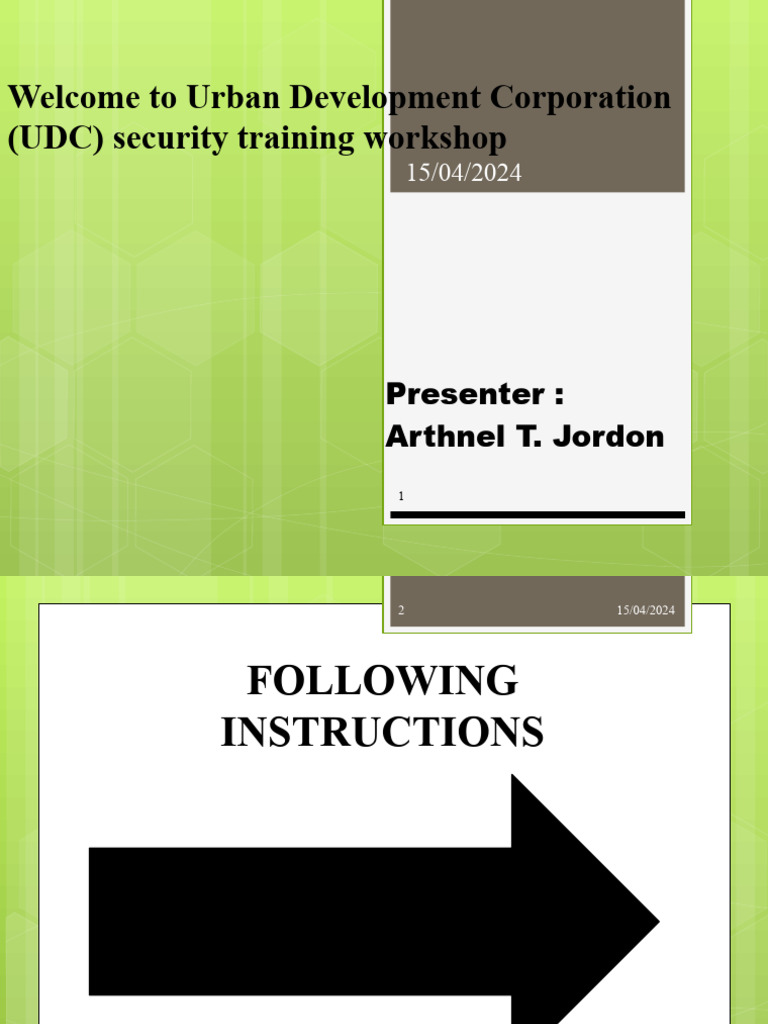 Welcome to Urban Development Corporation (UDC) security training workshop

15/04/2024

Presenter :
Arthnel T. Jordon

1

2

15/04/2024

FOLLOWING INSTRUCTIONS